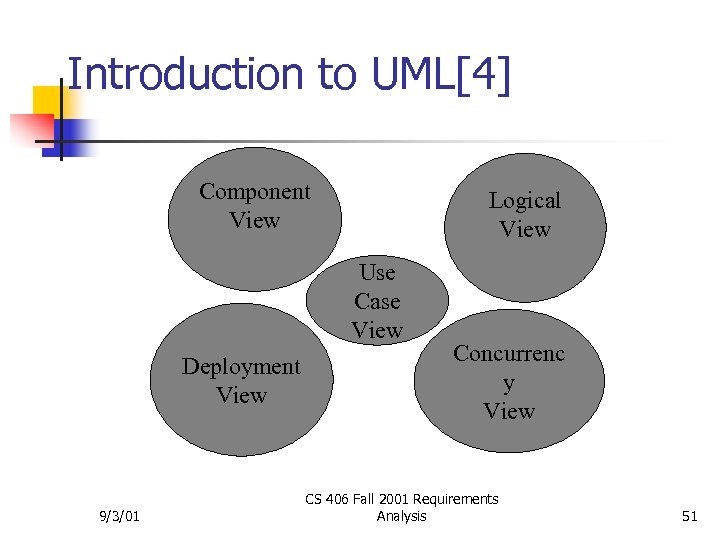 Introduction to UML[4]

Component View

Logical View

Use Case View

Deployment View

Concurrenc y View

9/3/01

CS 406 Fall 2001 Requirements Analysis

51